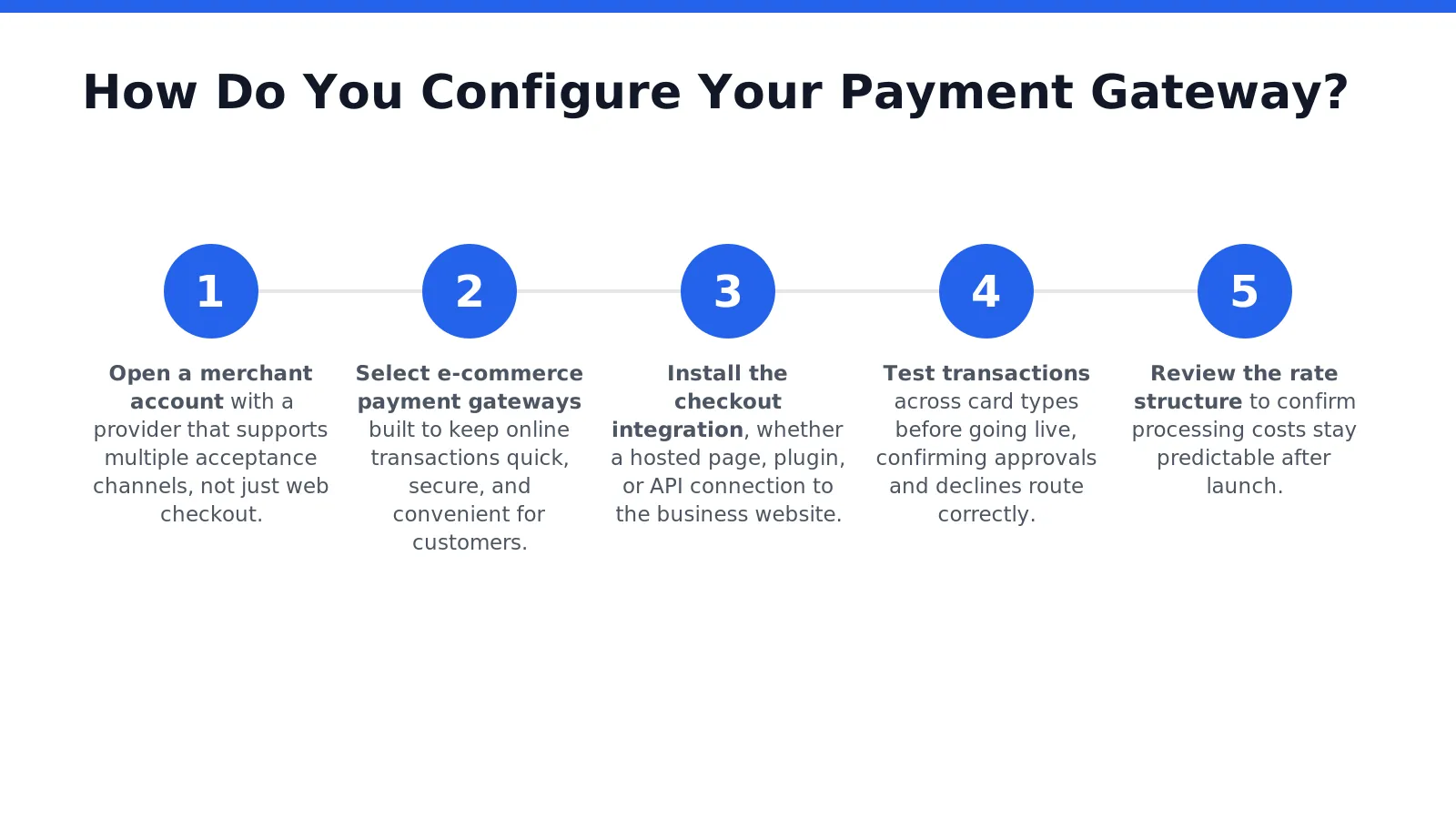 How Do You Configure Your Payment Gateway?

1

Open a merchant account with a provider that supports multiple acceptance channels, not just web checkout.

2

Select e-commerce payment gateways built to keep online transactions quick, secure, and convenient for customers.

3

Install the checkout integration, whether a hosted page, plugin, or API connection to the business website.

4

Test transactions across card types before going live, confirming approvals and declines route correctly.

5

Review the rate structure to confirm processing costs stay predictable after launch.